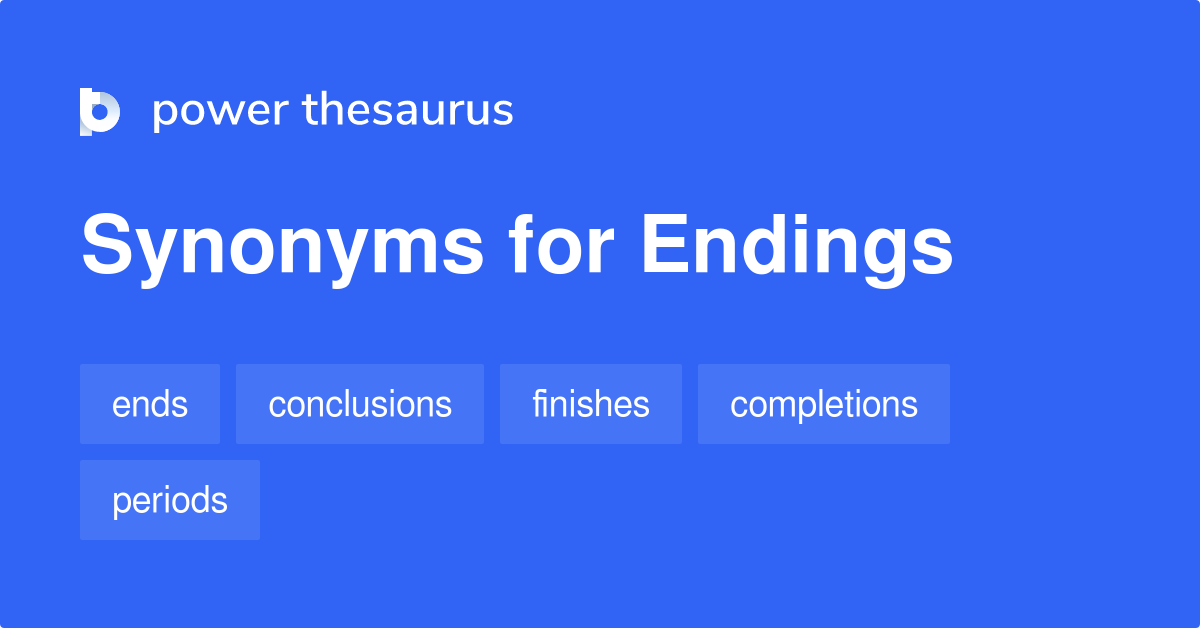 power thesaurus

Synonyms for Endings

ends conclusions finishes completions periods